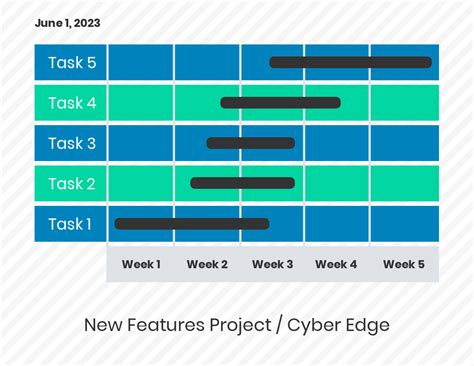 June 1, 2023

Task 5
Task 4
Task 3
Task 2
Task 1

Week 1 Week 2 Week 3 Week 4 Week 5

New Features Project / Cyber Edge